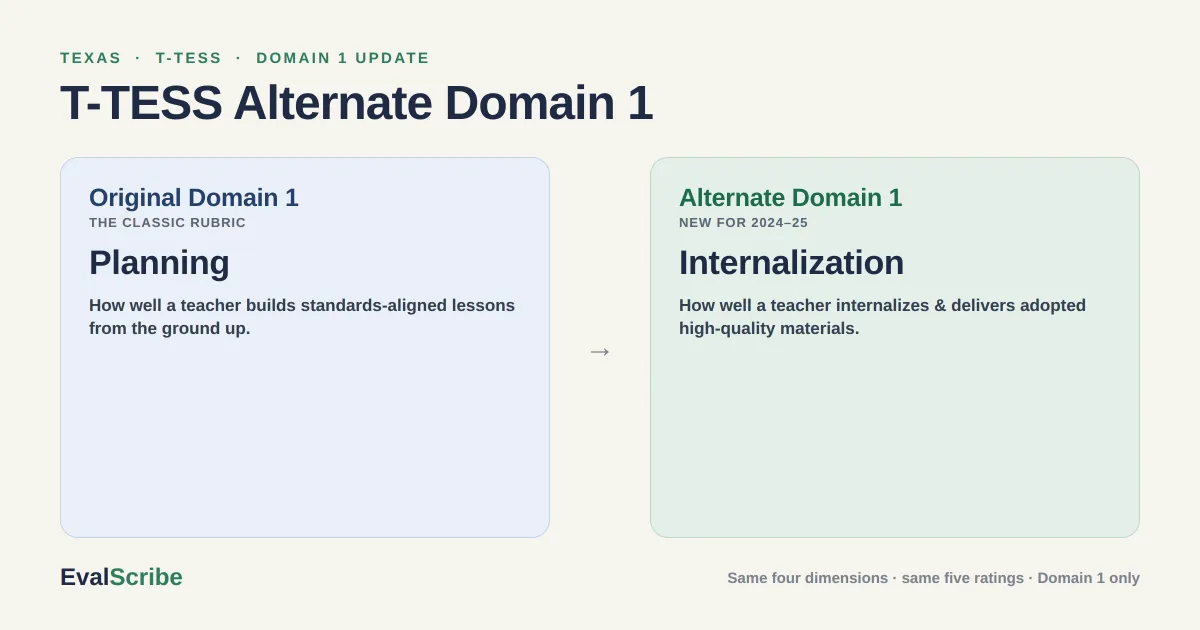 TEXAS · T-TESS · DOMAIN 1 UPDATE

T-TESS Alternate Domain 1

Original Domain 1
THE CLASSIC RUBRIC
Planning
How well a teacher builds standards-aligned lessons from the ground up.

→

Alternate Domain 1
NEW FOR 2024–25
Internalization
How well a teacher internalizes & delivers adopted high-quality materials.

EvalScribe

Same four dimensions · same five ratings · Domain 1 only